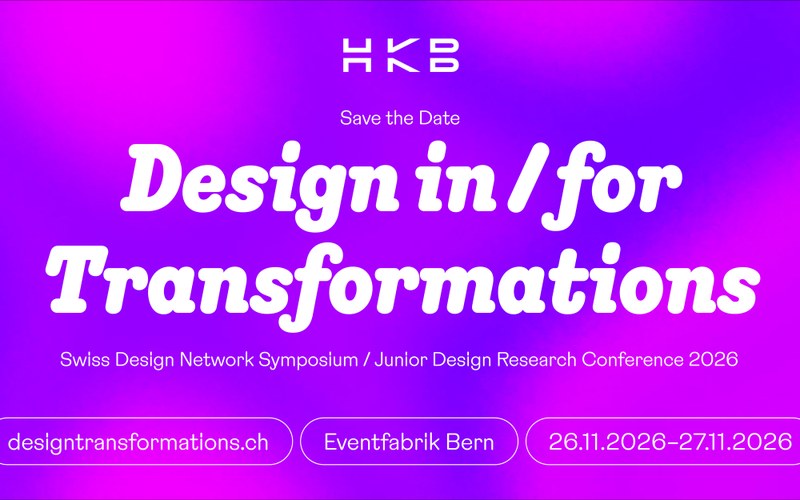 HKB

Save the Date

Design in / for Transformations

Swiss Design Network Symposium / Junior Design Research Conference 2026

designtransformations.ch

Eventfabrik Bern

26.11.2026–27.11.2026